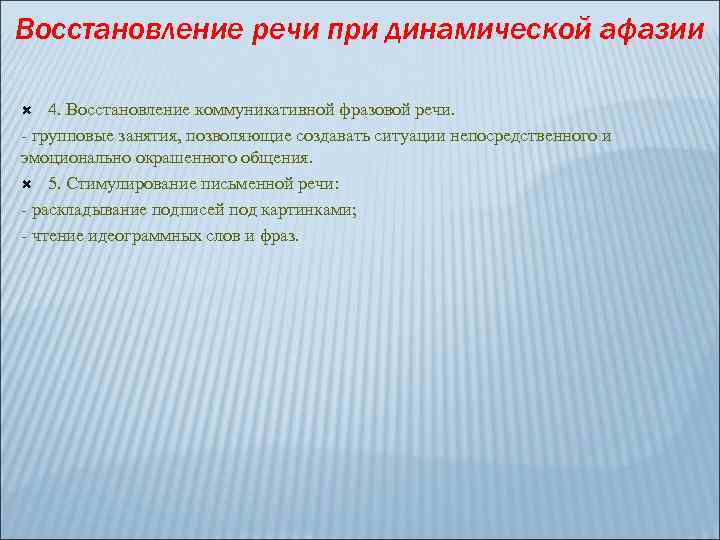 Восстановление речи при динамической афазии

4. Восстановление коммуникативной фразовой речи.

- групповые занятия, позволяющие создавать ситуации непосредственного и эмоционально окрашенного общения.

5. Стимулирование письменной речи:

- раскладывание подписей под картинками;

- чтение идеограммных слов и фраз.